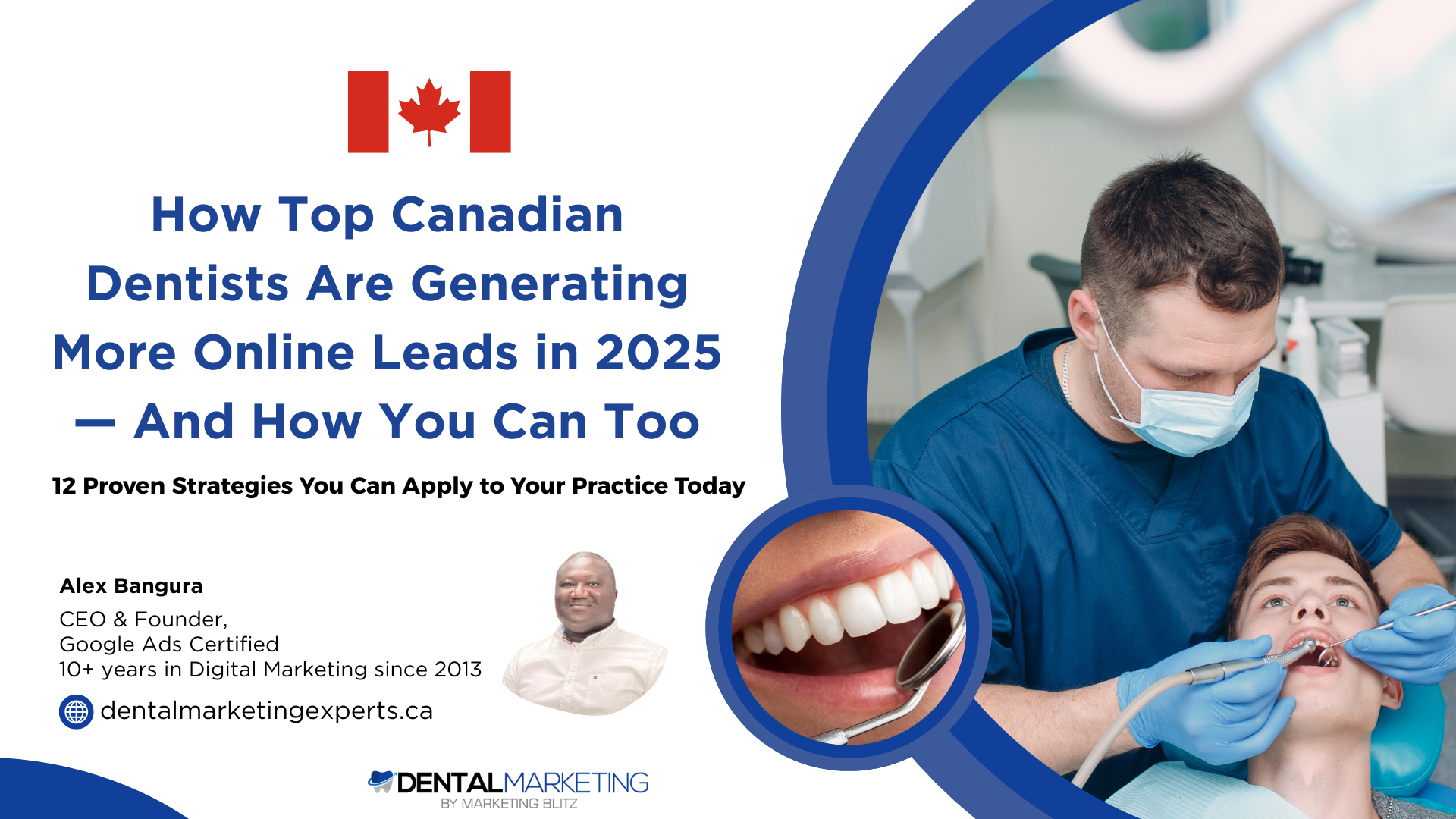 How Top Canadian Dentists Are Generating More Online Leads in 2025 — And How You Can Too

12 Proven Strategies You Can Apply to Your Practice Today

Alex Bangura

CEO & Founder,
Google Ads Certified
10+ years in Digital Marketing since 2013

dentalmarketingexperts.ca

DENTALMARKETING
BY MARKETING BLITZ